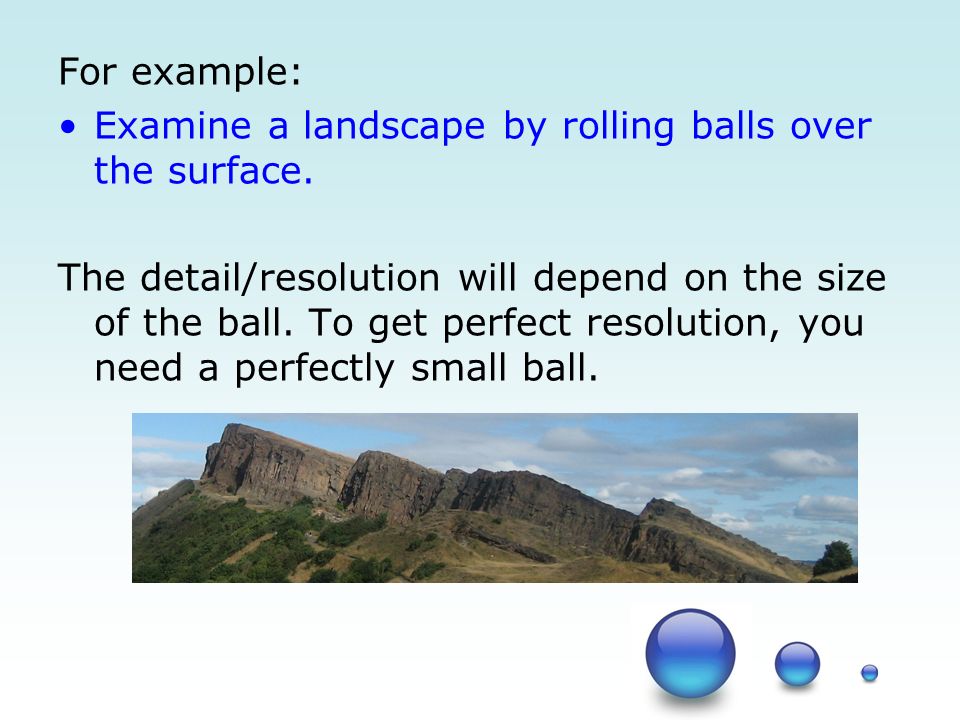 For example:

• Examine a landscape by rolling balls over the surface.

The detail/resolution will depend on the size of the ball. To get perfect resolution, you need a perfectly small ball.